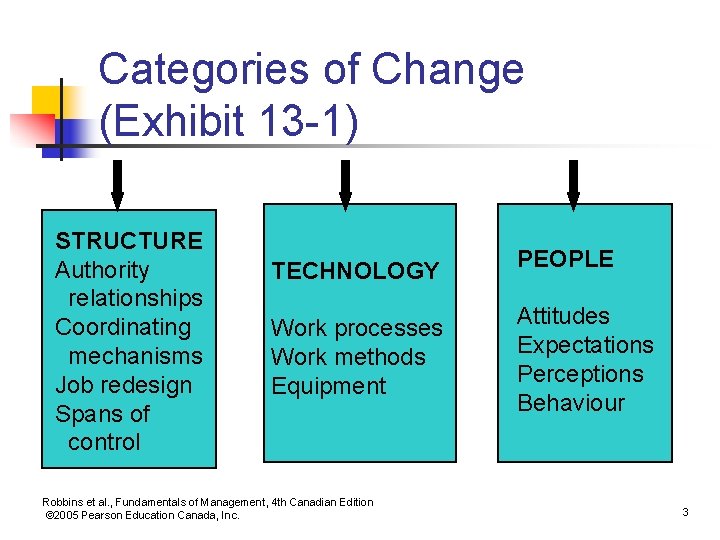 Categories of Change (Exhibit 13-1)

STRUCTURE
Authority relationships
Coordinating mechanisms
Job redesign
Spans of control

TECHNOLOGY
Work processes
Work methods
Equipment

PEOPLE
Attitudes
Expectations
Perceptions
Behaviour

Robbins et al., Fundamentals of Management, 4th Canadian Edition
©2005 Pearson Education Canada, Inc.

3